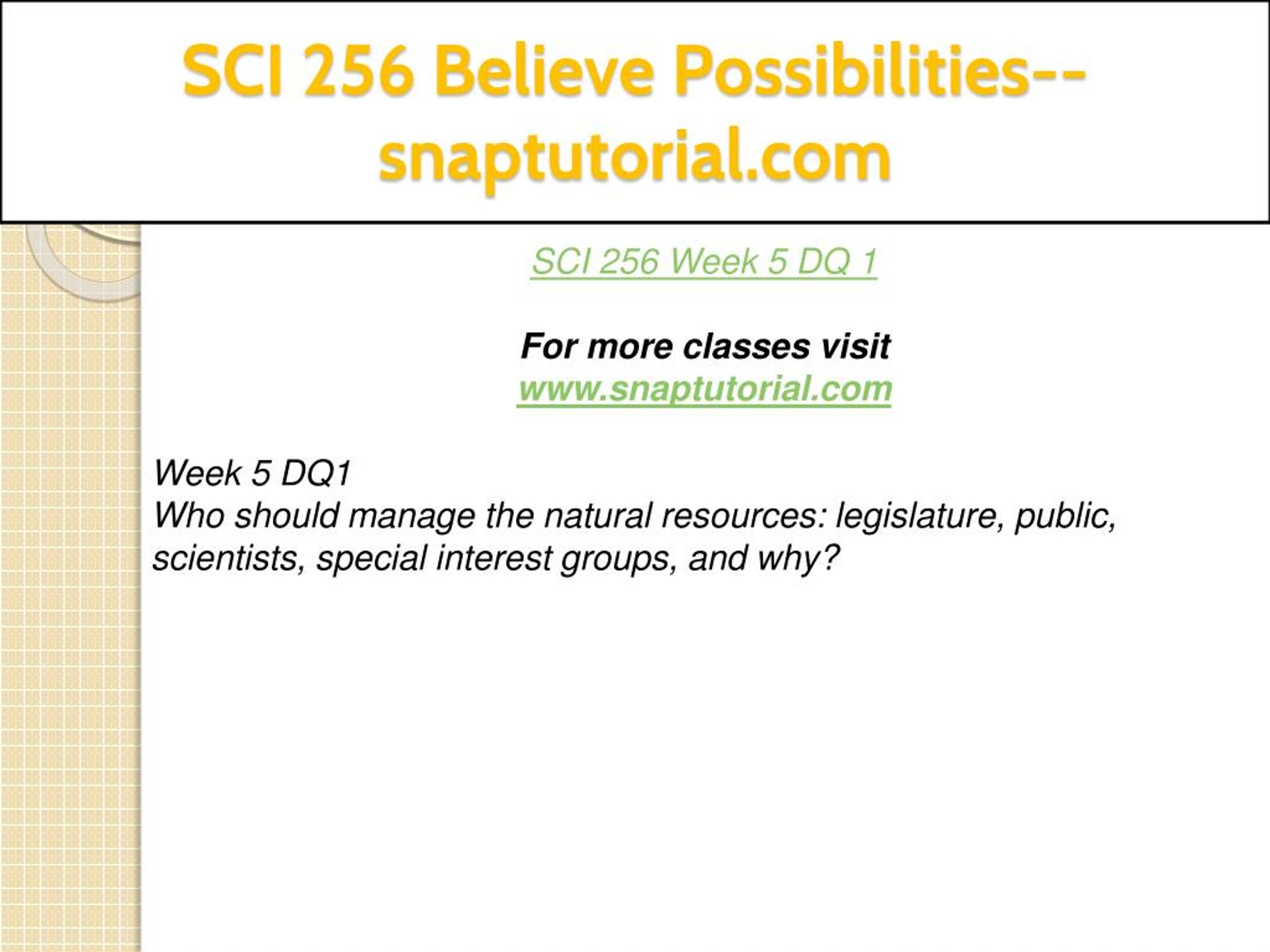 SCI 256 Believe Possibilities--snaptutorial.com

SCI 256 Week 5 DQ 1

For more classes visit
www.snaptutorial.com

Week 5 DQ1
Who should manage the natural resources: legislature, public, scientists, special interest groups, and why?